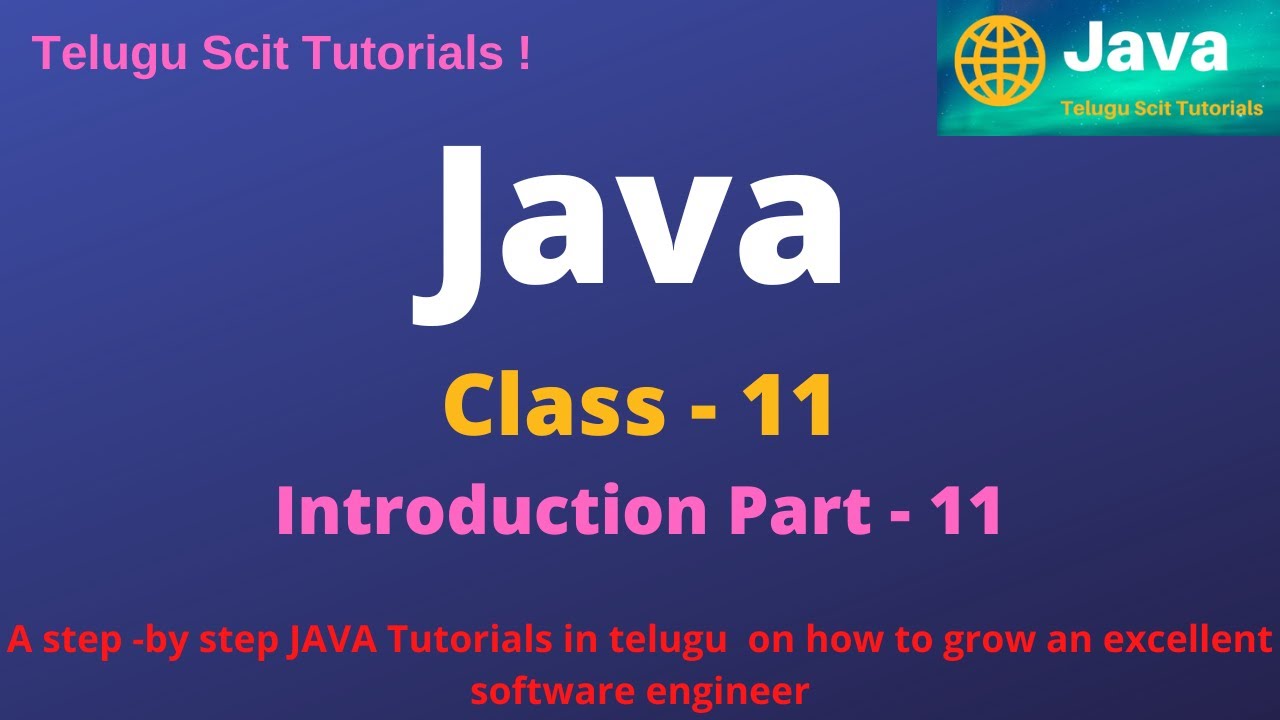 Telugu Scit Tutorials !

Java
Telugu Scit Tutorials

Java

Class - 11

Introduction Part - 11

A step -by step JAVA Tutorials in telugu on how to grow an excellent software engineer